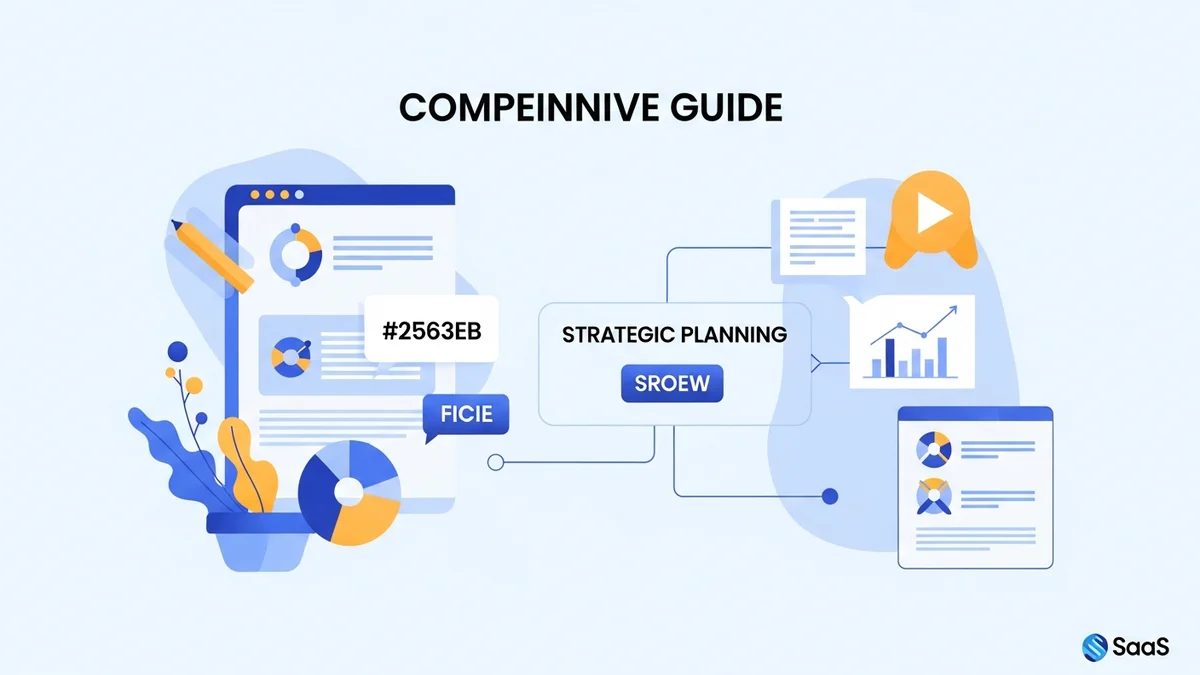 COMPEINNIVE GUIDE

#2563EB

FICIE

STRATEGIC PLANNING

SROEW

SaaS